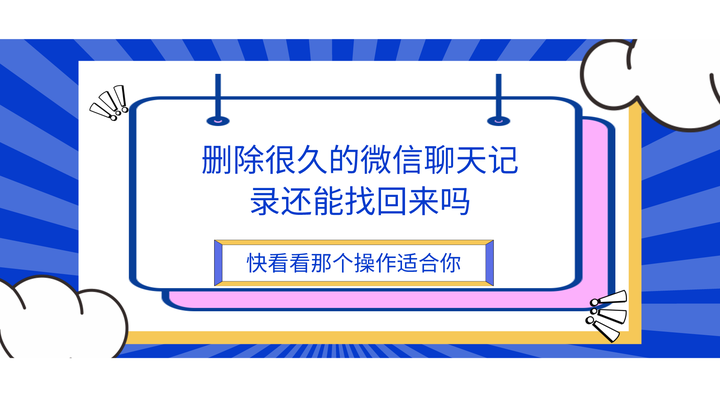 删除很久的微信聊天记录还能找回来吗

快看看那个操作适合你